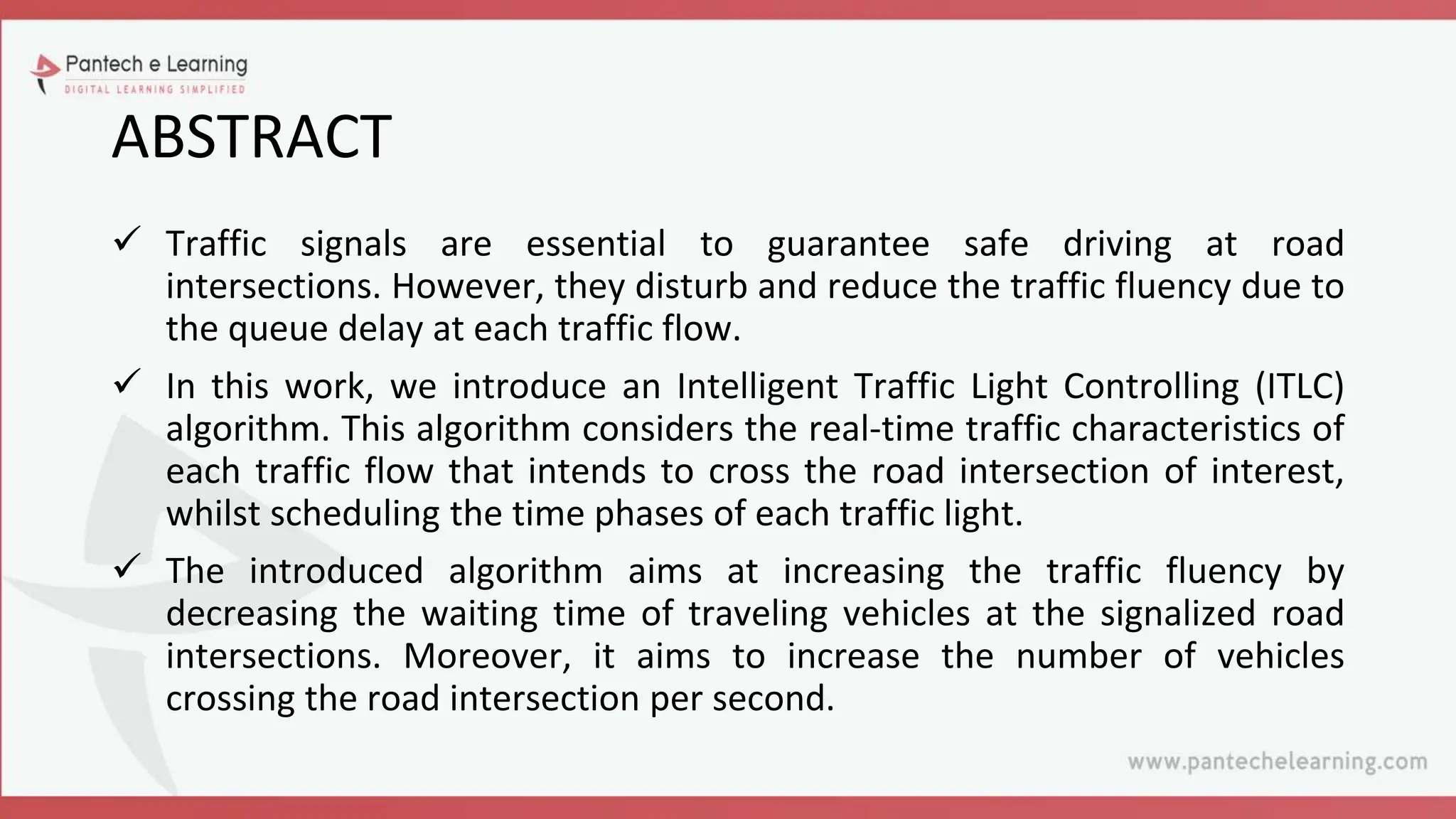 Pantech e Learning
DIGITAL LEARNING SIMPLIFIED

ABSTRACT

✓ Traffic signals are essential to guarantee safe driving at road intersections. However, they disturb and reduce the traffic fluency due to the queue delay at each traffic flow.

✓ In this work, we introduce an Intelligent Traffic Light Controlling (ITLC) algorithm. This algorithm considers the real-time traffic characteristics of each traffic flow that intends to cross the road intersection of interest, whilst scheduling the time phases of each traffic light.

✓ The introduced algorithm aims at increasing the traffic fluency by decreasing the waiting time of traveling vehicles at the signalized road intersections. Moreover, it aims to increase the number of vehicles crossing the road intersection per second.

www.pantechelearning.com